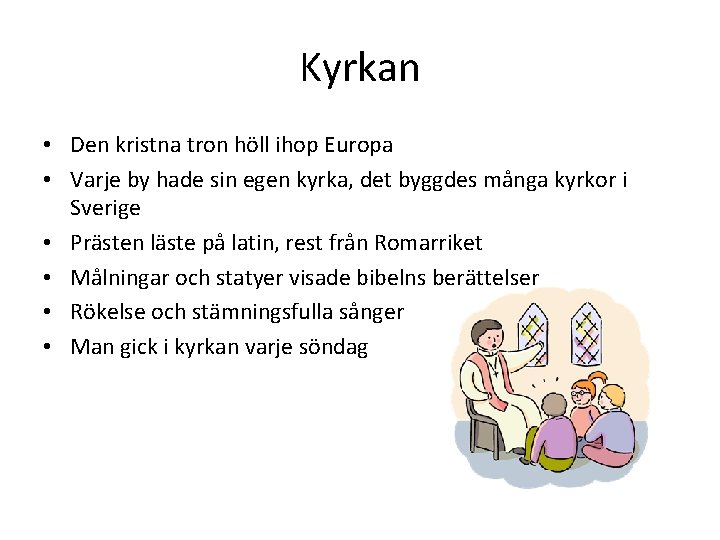 Kyrkan

• Den kristna tron höll ihop Europa
• Varje by hade sin egen kyrka, det byggdes många kyrkor i Sverige
• Prästen läste på latin, rest från Romarriket
• Målningar och statyer visade bibelns berättelser
• Rökelse och stämningsfulla sånger
• Man gick i kyrkan varje söndag